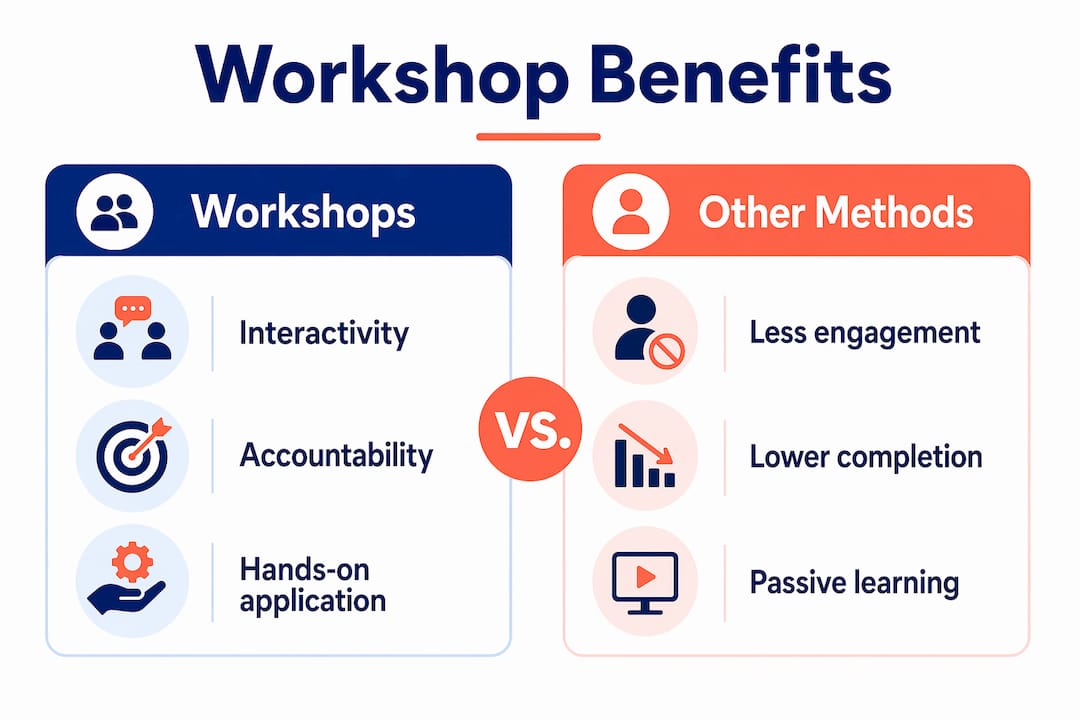 Workshop Benefits

Workshops

Interactivity

Accountability

Hands-on application

VS.

Other Methods

Less engagement

Lower completion

Passive learning